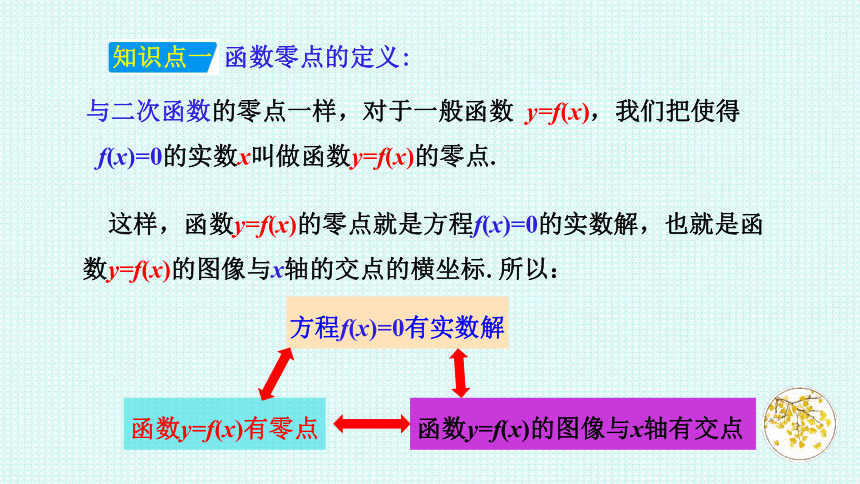 知识点一 函数零点的定义:

与二次函数的零点一样，对于一般函数 $y=f(x)$，我们把使得 $f(x)=0$的实数$x$叫做函数$y=f(x)$的零点.

这样，函数$y=f(x)$的零点就是方程$f(x)=0$的实数解，也就是函数$y=f(x)$的图像与$x$轴的交点的横坐标. 所以:

方程$f(x)=0$有实数解

函数$y=f(x)$有零点

函数$y=f(x)$的图像与$x$轴有交点